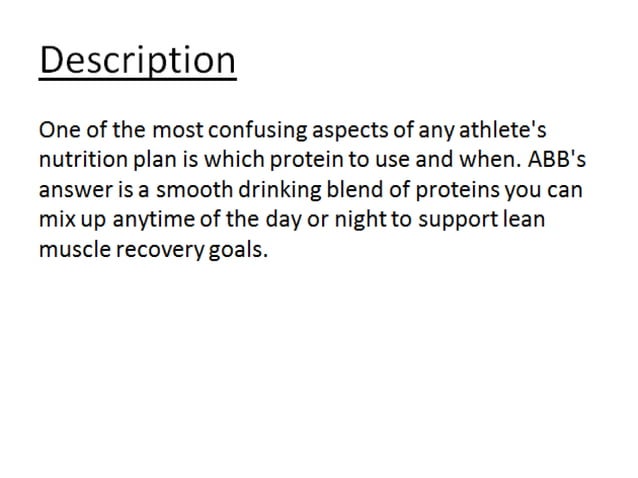 Description

One of the most confusing aspects of any athlete's nutrition plan is which protein to use and when. ABB's answer is a smooth drinking blend of proteins you can mix up anytime of the day or night to support lean muscle recovery goals.